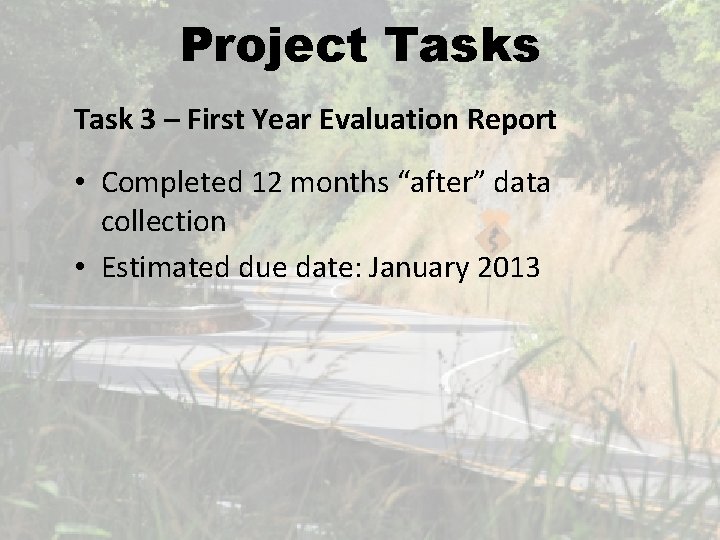 Project Tasks

Task 3 – First Year Evaluation Report

• Completed 12 months “after” data collection
• Estimated due date: January 2013